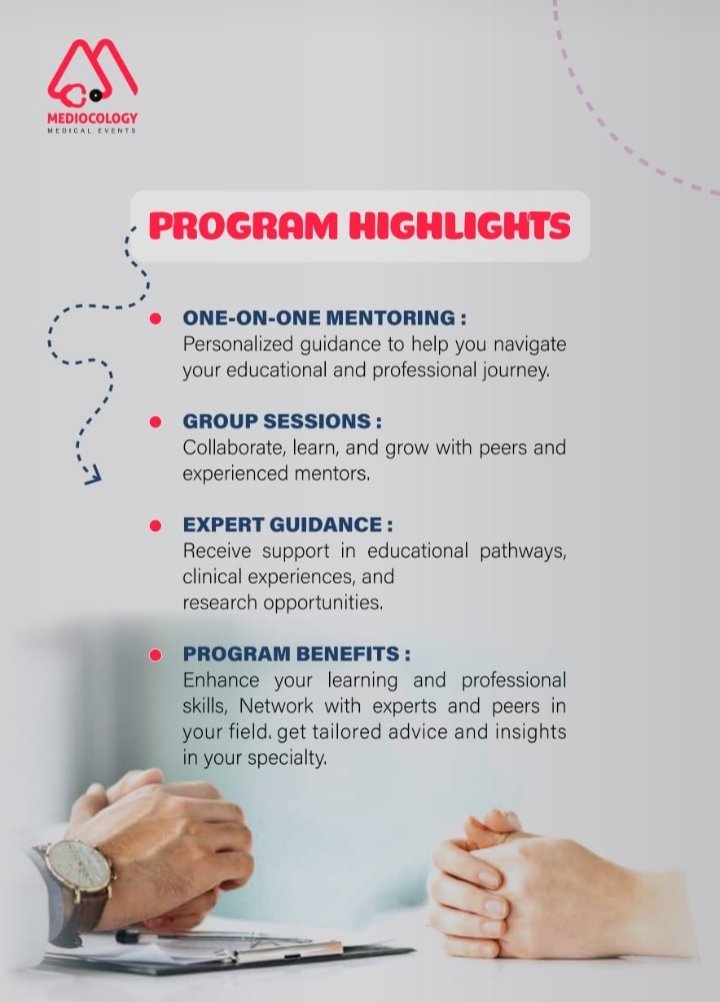 MEDIOCOLOGY
MEDICAL EVENTS

PROGRAM HIGHLIGHTS

ONE-ON-ONE MENTORING :
Personalized guidance to help you navigate your educational and professional journey.

GROUP SESSIONS :
Collaborate, learn, and grow with peers and experienced mentors.

EXPERT GUIDANCE :
Receive support in educational pathways, clinical experiences, and research opportunities.

PROGRAM BENEFITS :
Enhance your learning and professional skills, Network with experts and peers in your field. get tailored advice and insights in your specialty.